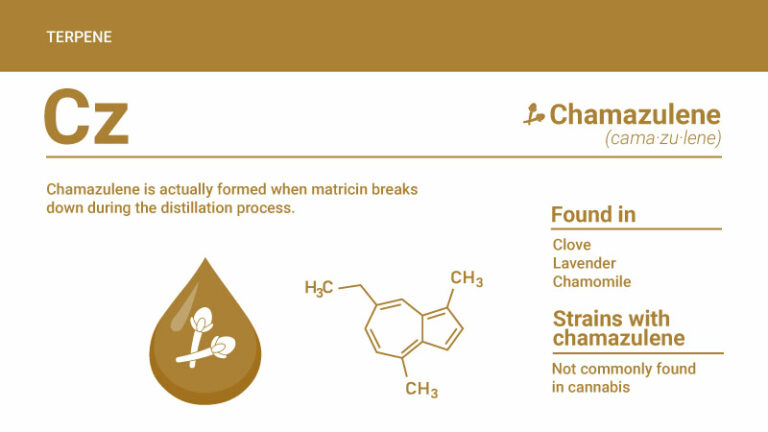 TERPENE

Cz

Chamazulene
(cama·zu·lene)

Chamazulene is actually formed when matricin breaks down during the distillation process.

$H_3C$
$CH_3$
$CH_3$

Found in

Clove
Lavender
Chamomile

Strains with chamazulene

Not commonly found in cannabis